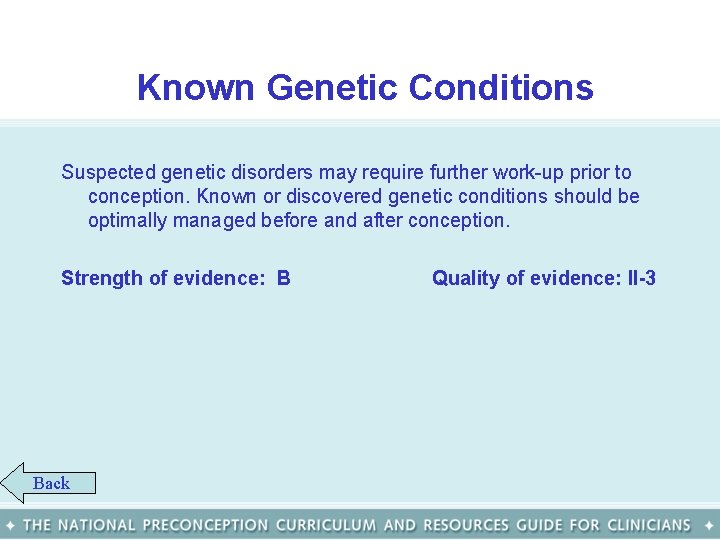 Known Genetic Conditions

Suspected genetic disorders may require further work-up prior to conception. Known or discovered genetic conditions should be optimally managed before and after conception.

Strength of evidence: B

Quality of evidence: II-3

Back

✦ THE NATIONAL PRECONCEPTION CURRICULUM AND RESOURCES GUIDE FOR CLINICIANS ✦